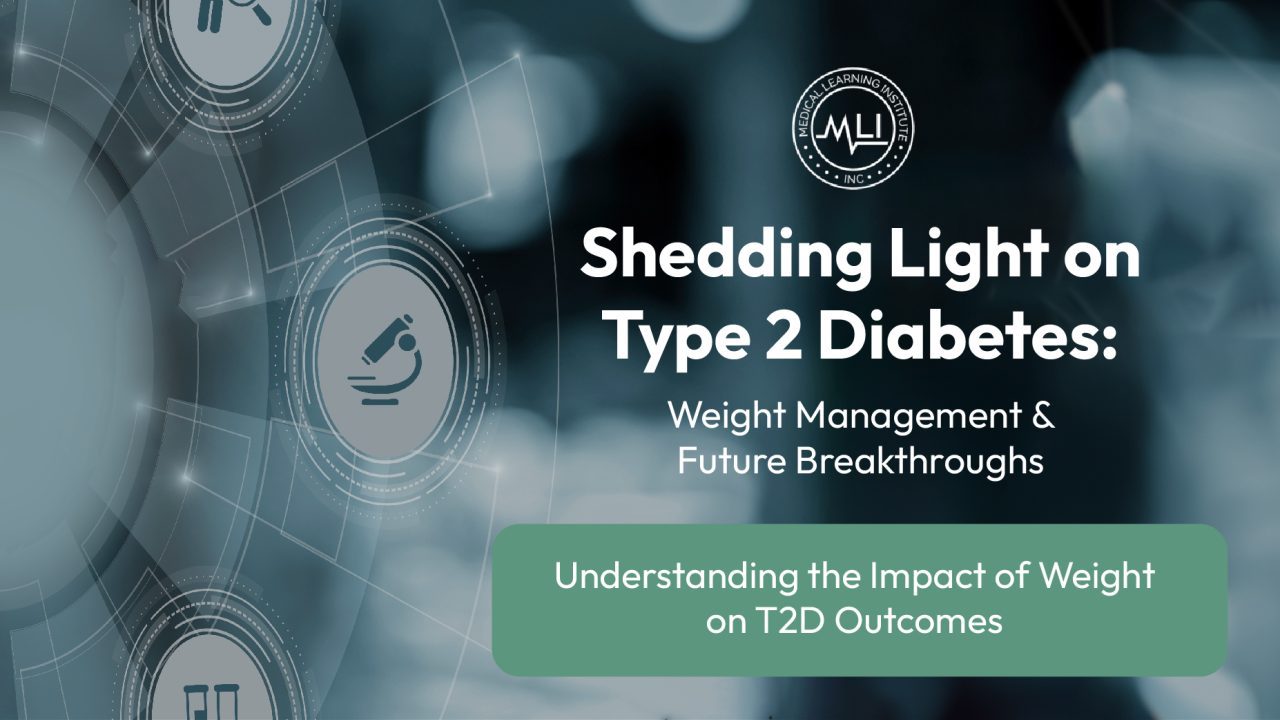 MEDICAL LEARNING INSTITUTE
MLI
INC

Shedding Light on Type 2 Diabetes:

Weight Management & Future Breakthroughs

Understanding the Impact of Weight on T2D Outcomes